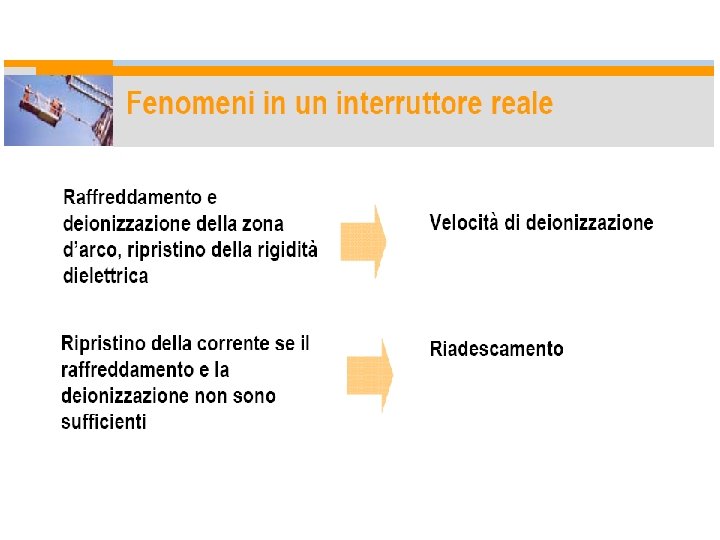 Fenomeni in un interruttore reale

Raffreddamento e deionizzazione della zona d'arco, ripristino della rigidità dielettrica

Velocità di deionizzazione

Ripristino della corrente se il raffreddamento e la deionizzazione non sono sufficienti

Riadescamento